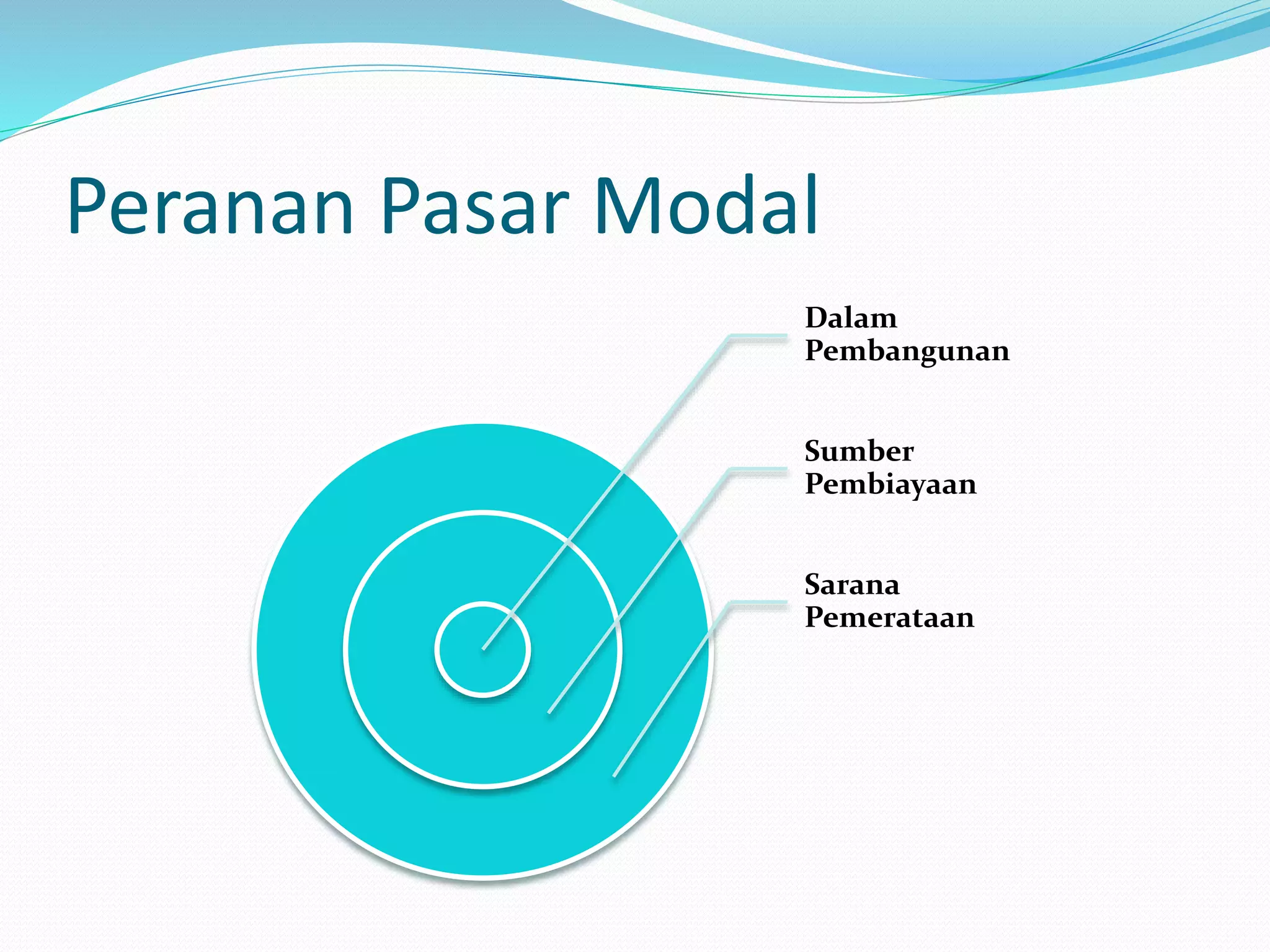 Peranan Pasar Modal

Dalam Pembangunan

Sumber Pembiayaan

Sarana Pemerataan